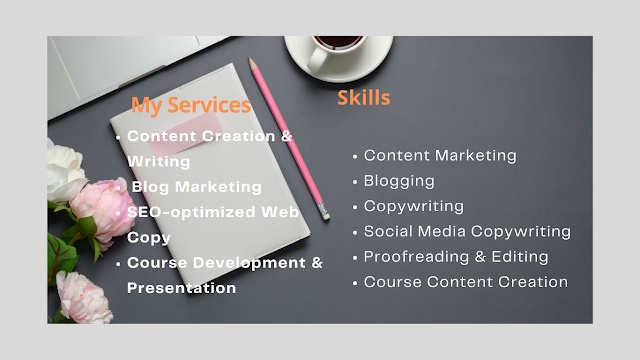 My Services

- Content Creation & Writing
- Blog Marketing
- SEO-optimized Web Copy
- Course Development & Presentation

Skills

- Content Marketing
- Blogging
- Copywriting
- Social Media Copywriting
- Proofreading & Editing
- Course Content Creation